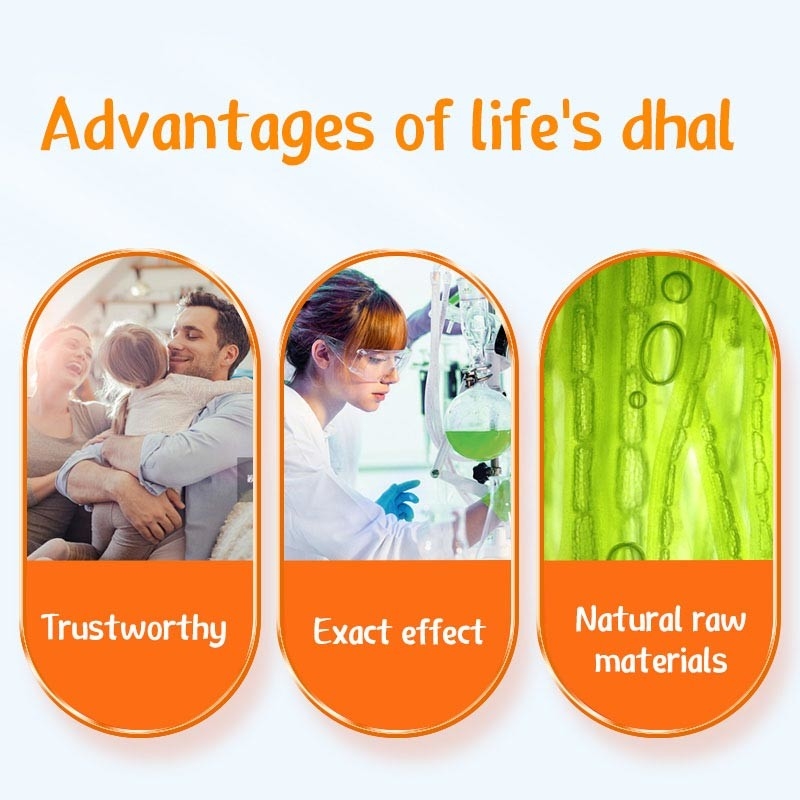 Advantages of life's dhal

Trustworthy

Exact effect

Natural raw materials